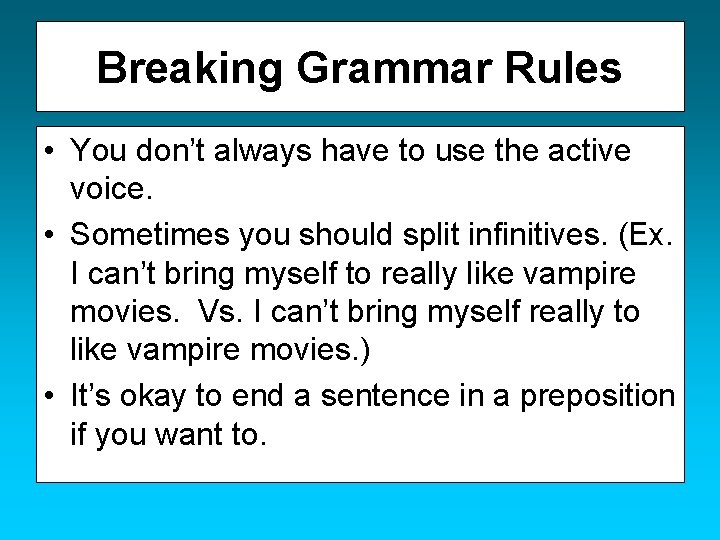 Breaking Grammar Rules

• You don’t always have to use the active voice.

• Sometimes you should split infinitives. (Ex. I can’t bring myself to really like vampire movies.  Vs. I can’t bring myself really to like vampire movies.)

• It’s okay to end a sentence in a preposition if you want to.